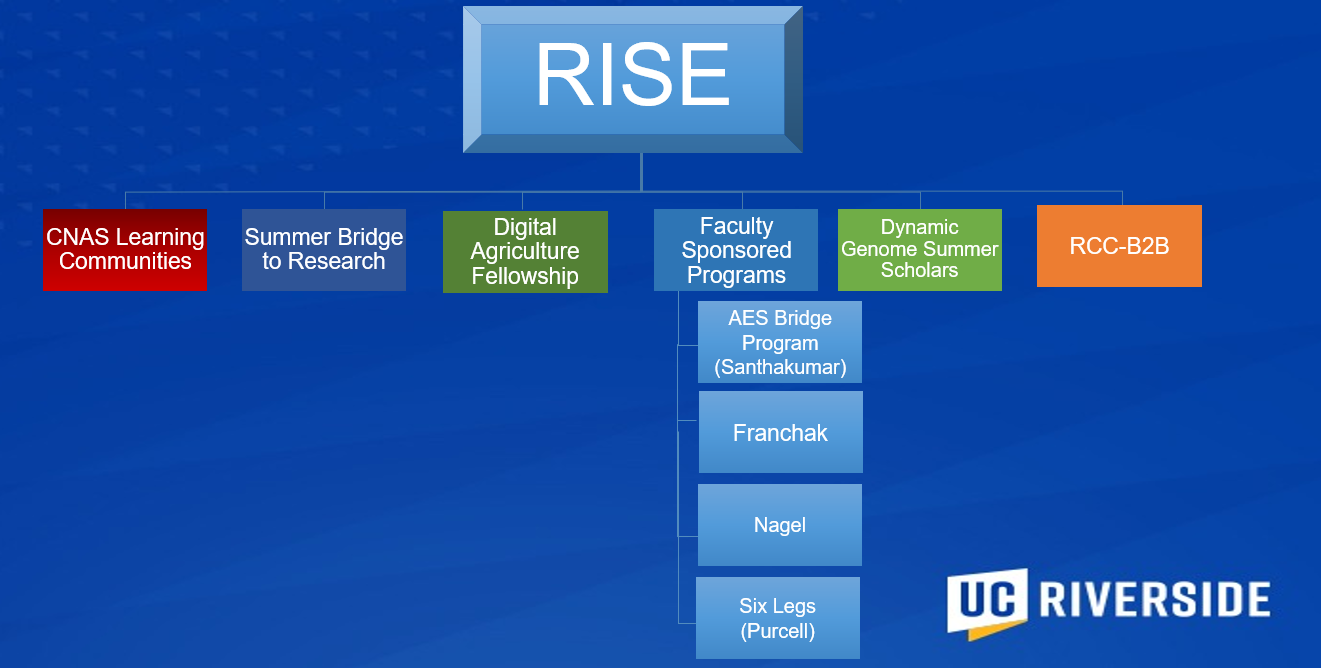 RISE

CNAS Learning Communities

Summer Bridge to Research

Digital Agriculture Fellowship

Faculty Sponsored Programs

AES Bridge Program (Santhakumar)

Franchak

Nagel

Six Legs (Purcell)

Dynamic Genome Summer Scholars

RCC-B2B

UC RIVERSIDE